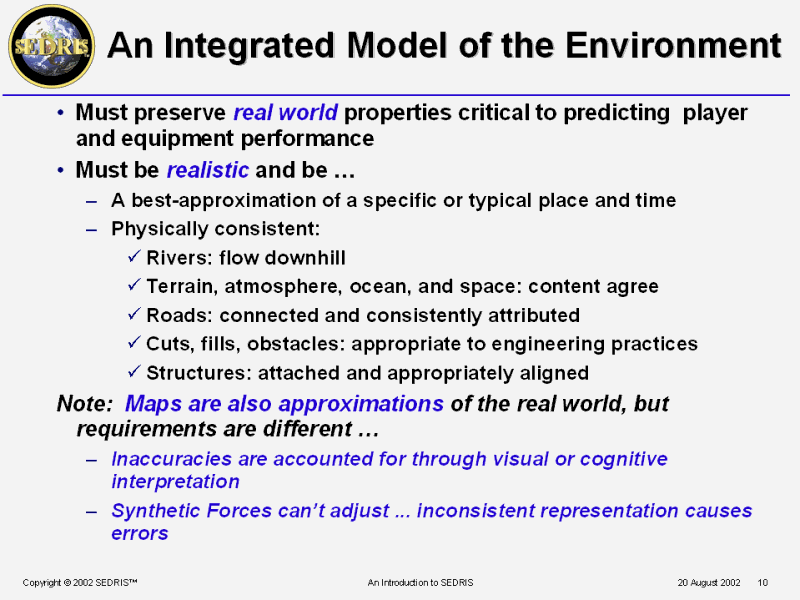 SEDRIS

An Integrated Model of the Environment

• Must preserve real world properties critical to predicting player and equipment performance

• Must be realistic and be …

– A best-approximation of a specific or typical place and time

– Physically consistent:

✓ Rivers: flow downhill

✓ Terrain, atmosphere, ocean, and space: content agree

✓ Roads: connected and consistently attributed

✓ Cuts, fills, obstacles: appropriate to engineering practices

✓ Structures: attached and appropriately aligned

Note: Maps are also approximations of the real world, but requirements are different …

– Inaccuracies are accounted for through visual or cognitive interpretation

– Synthetic Forces can't adjust ... inconsistent representation causes errors

Copyright © 2002 SEDRIS™ An Introduction to SEDRIS 20 August 2002 10